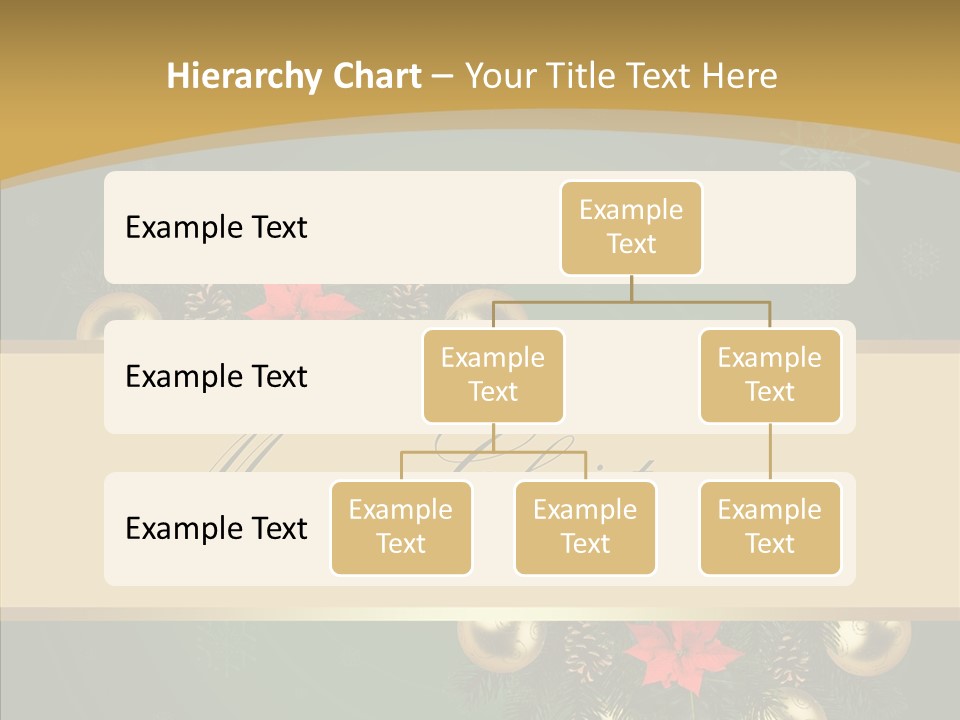 Hierarchy Chart – Your Title Text Here

Example Text

Example Text

Example Text

Example Text

Example Text

Example Text

Example Text

Example Text

Example Text